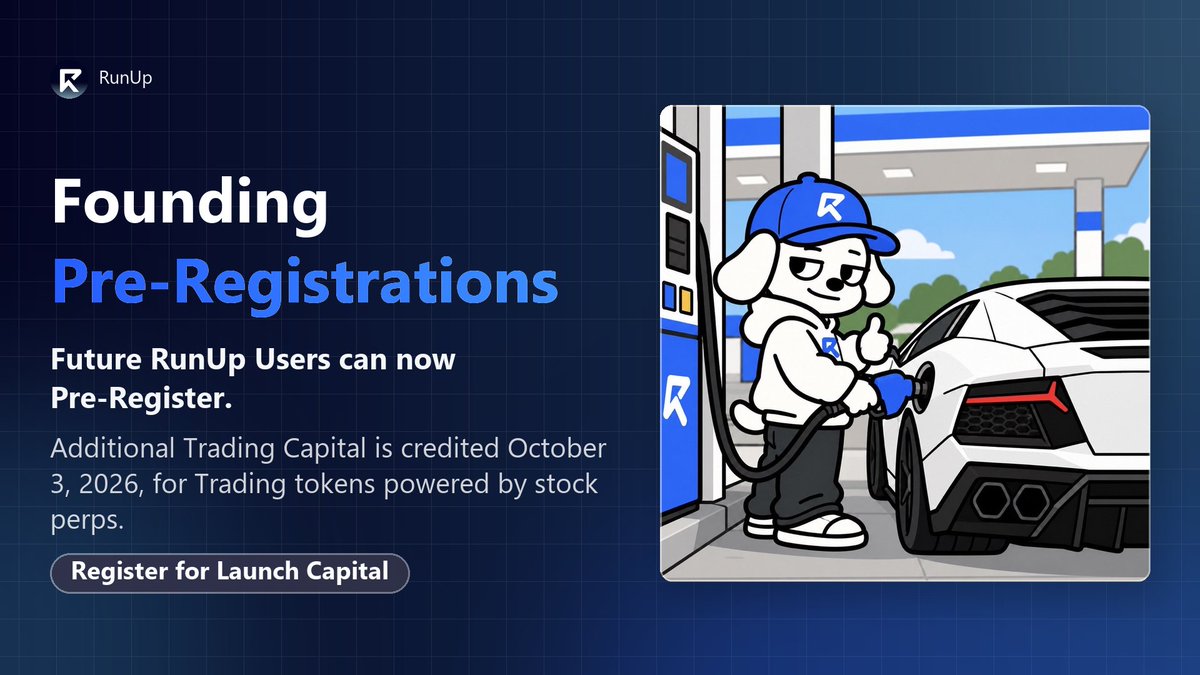 RunUp

Founding
Pre-Registrations

Future RunUp Users can now Pre-Register.

Additional Trading Capital is credited October 3, 2026, for Trading tokens powered by stock perps.

Register for Launch Capital